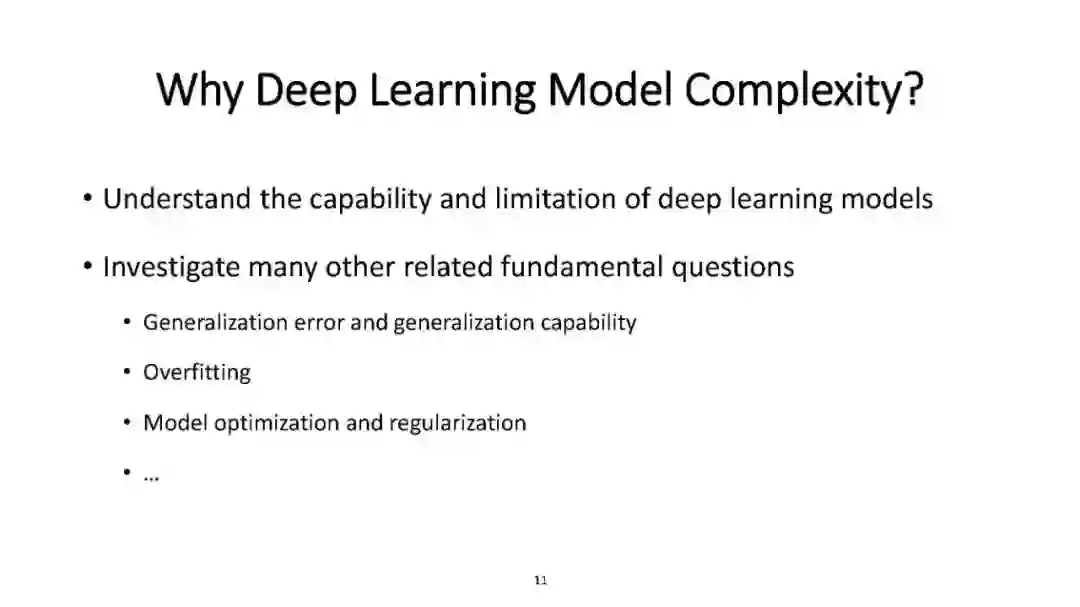 Why Deep Learning Model Complexity?

• Understand the capability and limitation of deep learning models

• Investigate many other related fundamental questions

• Generalization error and generalization capability

• Overfitting

• Model optimization and regularization

• …

11